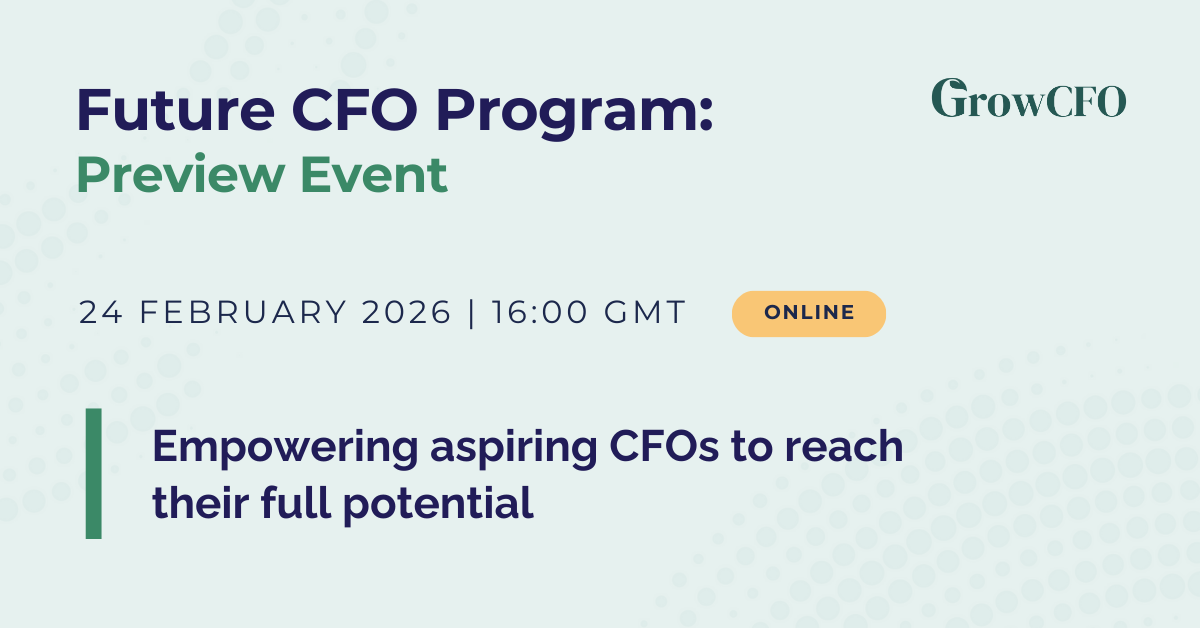 Future CFO Program:
Preview Event

GrowCFO

24 FEBRUARY 2026 | 16:00 GMT

ONLINE

Empowering aspiring CFOs to reach their full potential